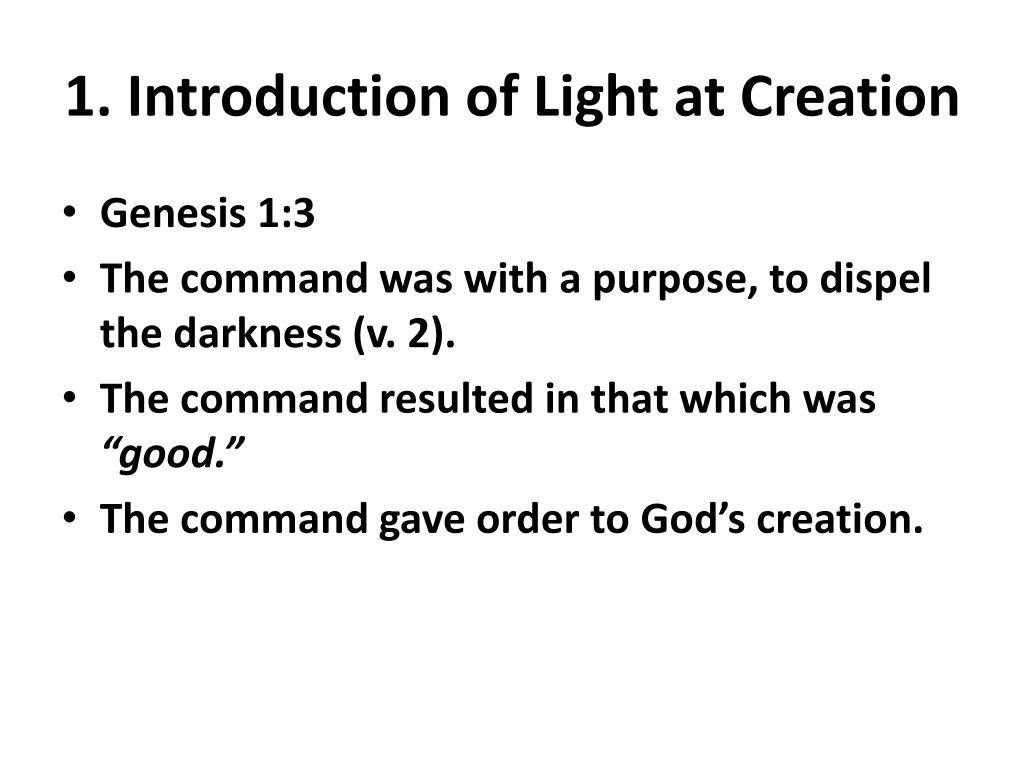 1. Introduction of Light at Creation

• Genesis 1:3
• The command was with a purpose, to dispel the darkness (v. 2).
• The command resulted in that which was “good.”
• The command gave order to God’s creation.